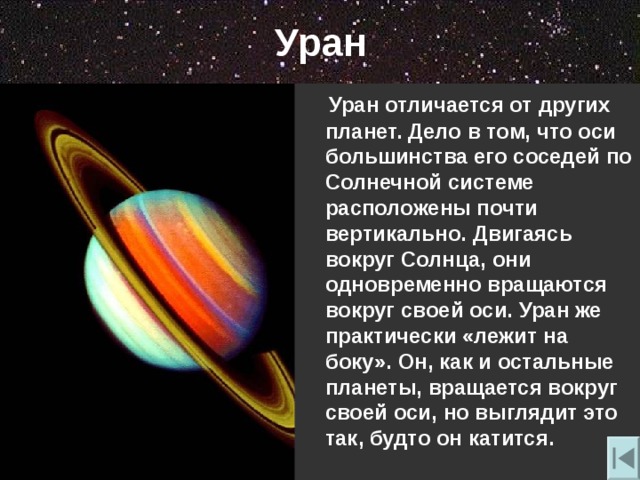 Уран

Уран отличается от других планет. Дело в том, что оси большинства его соседей по Солнечной системе расположены почти вертикально. Двигаясь вокруг Солнца, они одновременно вращаются вокруг своей оси. Уран же практически «лежит на боку». Он, как и остальные планеты, вращается вокруг своей оси, но выглядит это так, будто он катится.